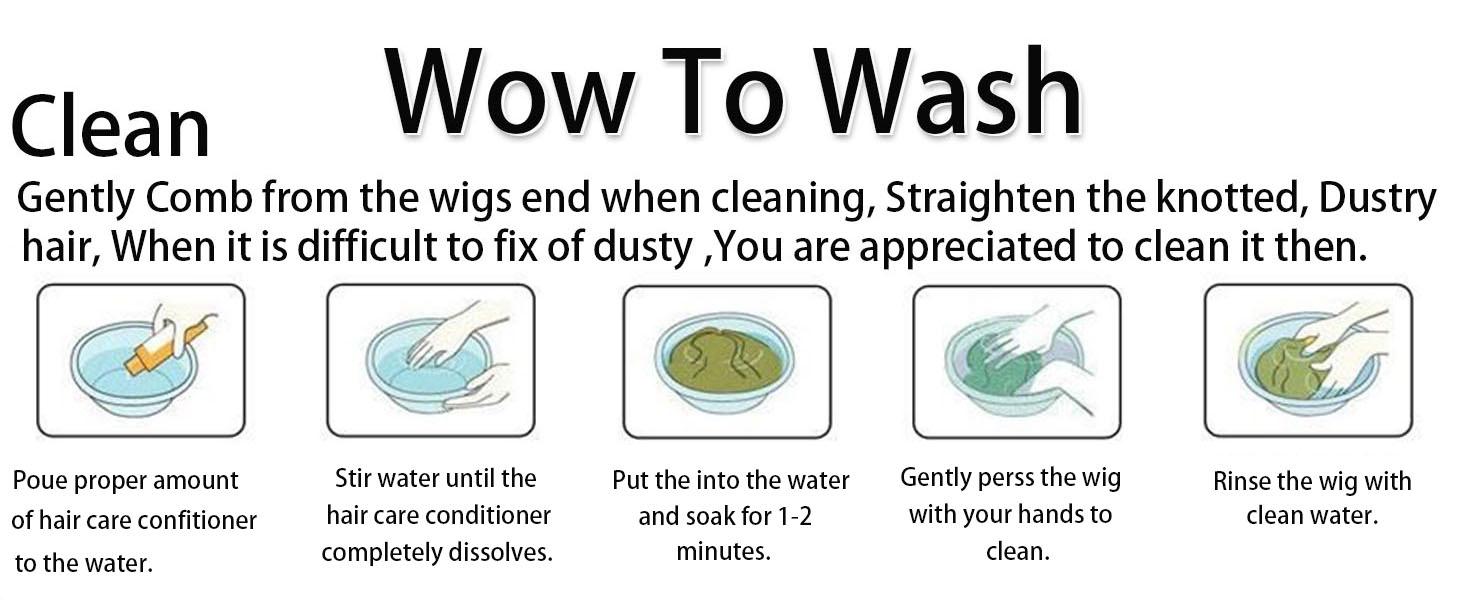 Wow To Wash

Clean

Gently Comb from the wigs end when cleaning, Straighten the knotted, Dustry hair, When it is difficult to fix of dusty ,You are appreciated to clean it then.

Poue proper amount of hair care confitioner to the water.

Stir water until the hair care conditioner completely dissolves.

Put the into the water and soak for 1-2 minutes.

Gently perss the wig with your hands to clean.

Rinse the wig with clean water.